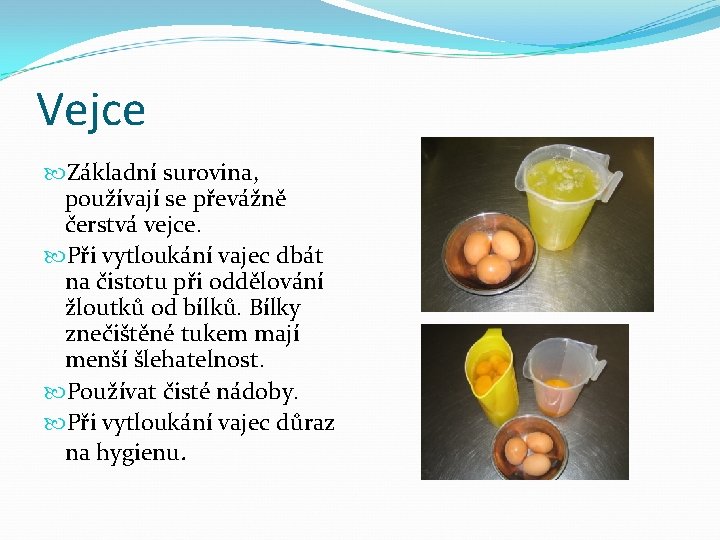 Vejce

Základní surovina, používají se převážně čerstvá vejce.

Při vytloukání vajec dbát na čistotu při oddělování žloutků od bílků. Bílky znečištěné tukem mají menší šlehatelnost.

Používat čisté nádoby.

Při vytloukání vajec důraz na hygienu.